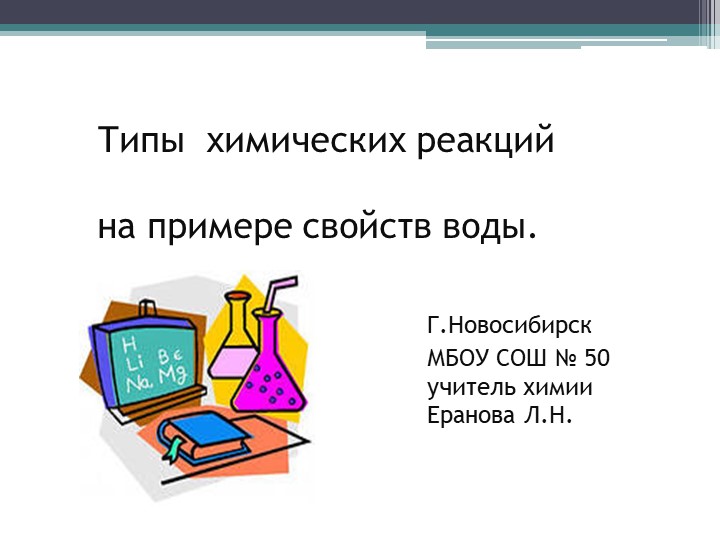 Типы химических реакций

на примере свойств воды.

H
Li Be
Na Mg

Г.Новосибирск
МБОУ СОШ № 50
учитель химии
Еранова Л.Н.